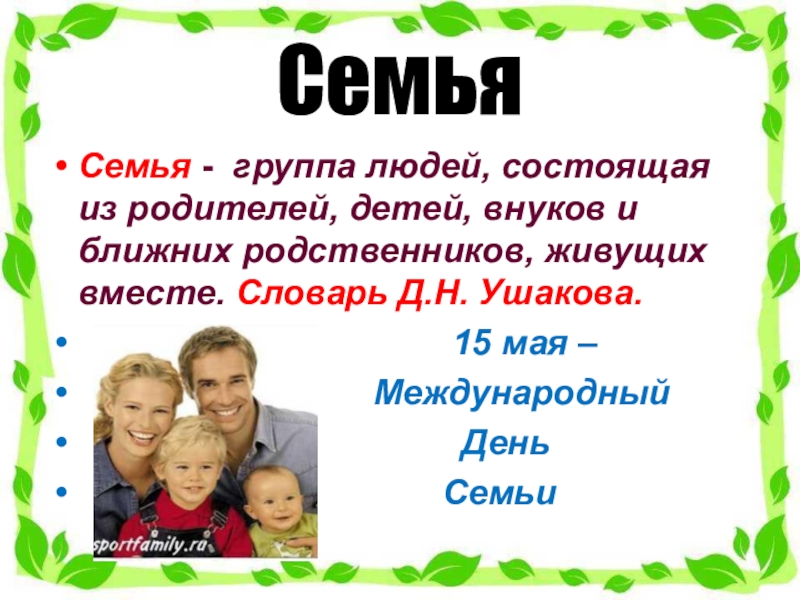 Семья

• Семья - группа людей, состоящая из родителей, детей, внуков и ближних родственников, живущих вместе. Словарь Д.Н. Ушакова.

• 15 мая –
• Международный
• День
• Семьи

sportfamily.ru